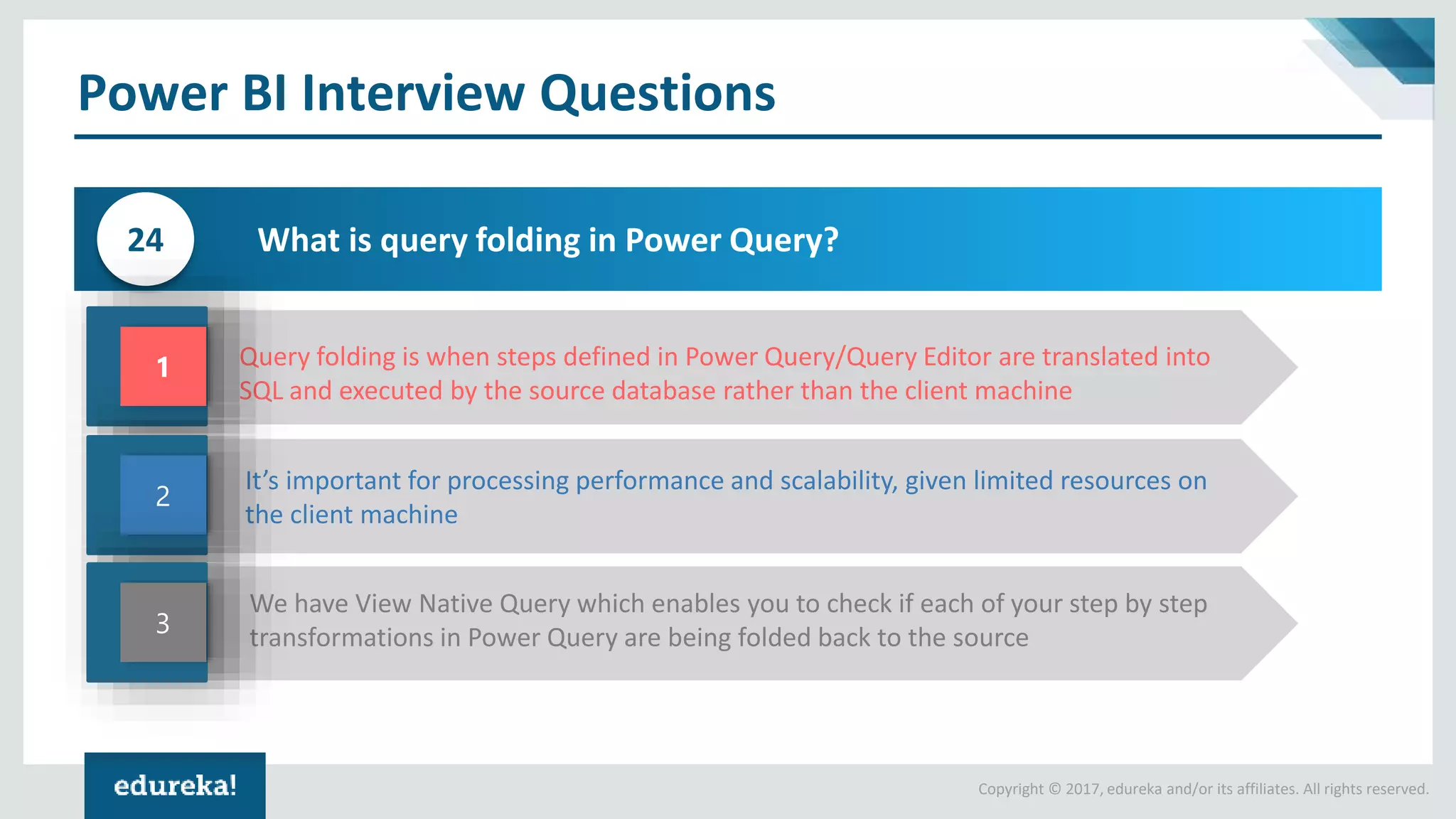 Power BI Interview Questions

24

What is query folding in Power Query?

1

Query folding is when steps defined in Power Query/Query Editor are translated into SQL and executed by the source database rather than the client machine

2

It's important for processing performance and scalability, given limited resources on the client machine

3

We have View Native Query which enables you to check if each of your step by step transformations in Power Query are being folded back to the source

edureka!

Copyright © 2017, edureka and/or its affiliates. All rights reserved.